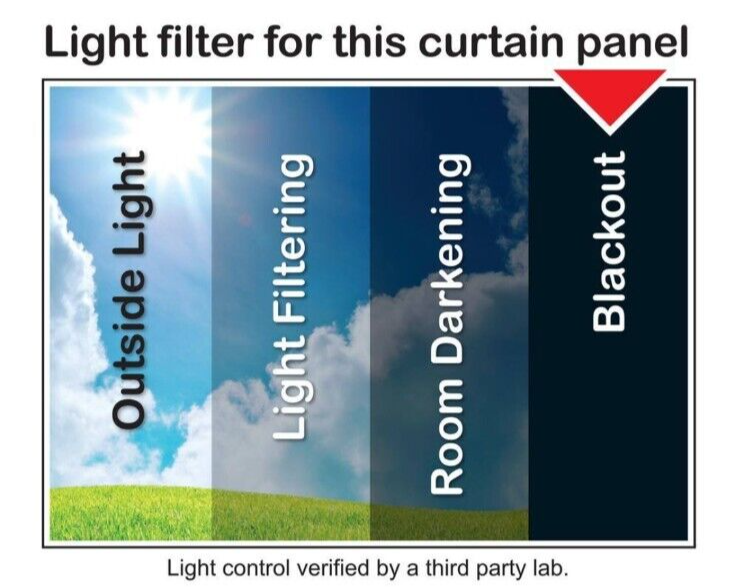 Light filter for this curtain panel

Outside Light

Light Filtering

Room Darkening

Blackout

Light control verified by a third party lab.